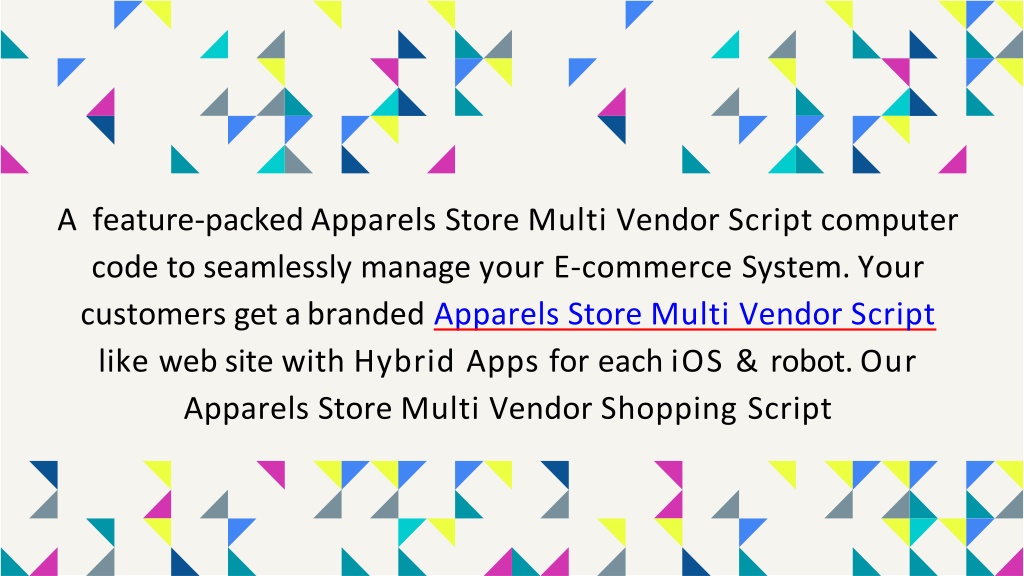 A feature-packed Apparels Store Multi Vendor Script computer code to seamlessly manage your E-commerce System. Your customers get a branded Apparels Store Multi Vendor Script like web site with Hybrid Apps for each iOS & robot. Our Apparels Store Multi Vendor Shopping Script